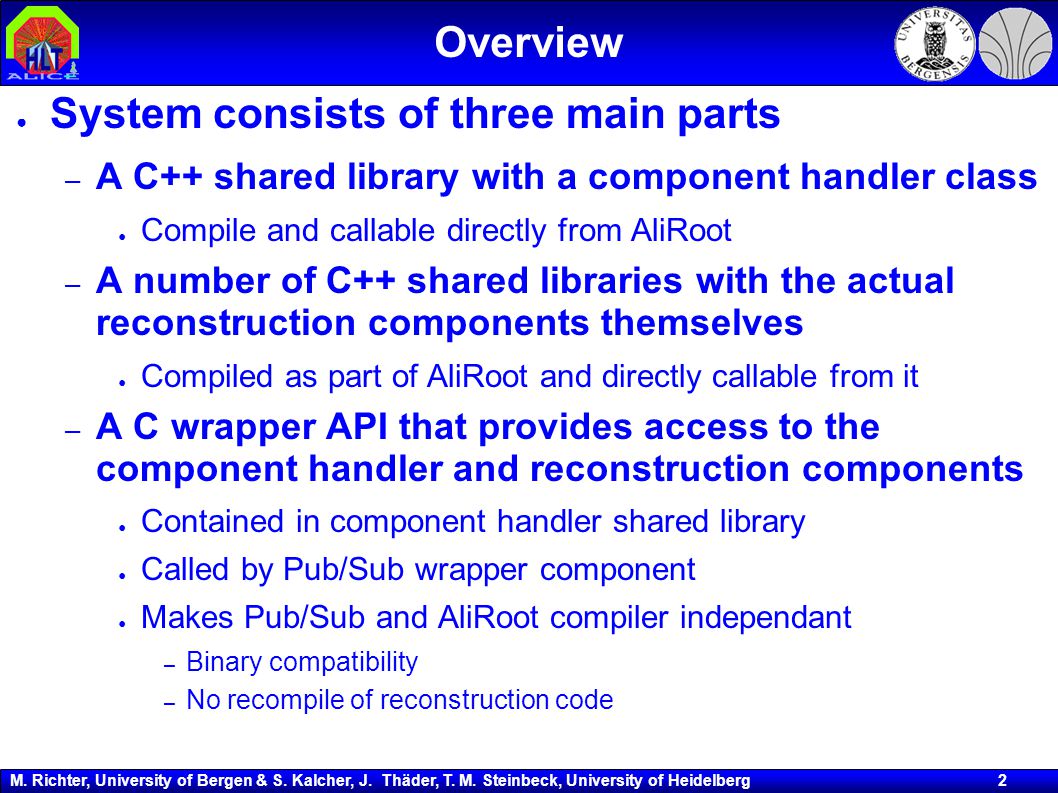 HLT ALICE

Overview

UNIVERSITAS BERGENSIS

● System consists of three main parts

– A C++ shared library with a component handler class

● Compile and callable directly from AliRoot

– A number of C++ shared libraries with the actual reconstruction components themselves

● Compiled as part of AliRoot and directly callable from it

– A C wrapper API that provides access to the component handler and reconstruction components

● Contained in component handler shared library

● Called by Pub/Sub wrapper component

● Makes Pub/Sub and AliRoot compiler independant

– Binary compatibility

– No recompile of reconstruction code

M. Richter, University of Bergen & S. Kalcher, J. Thäder, T. M. Steinbeck, University of Heidelberg 2